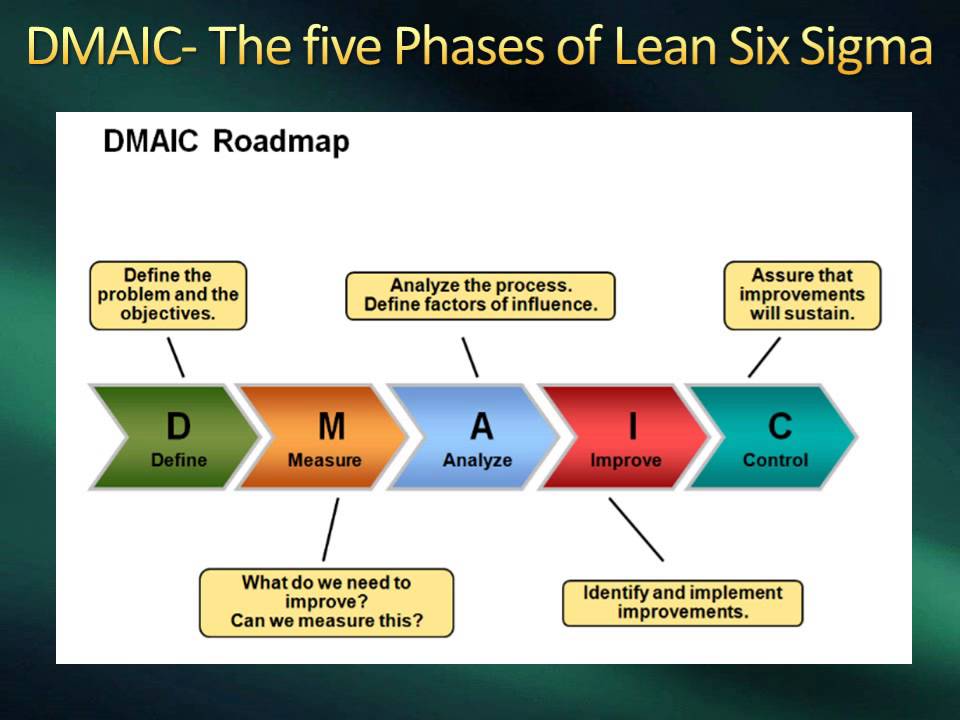 DMAIC- The five Phases of Lean Six Sigma

DMAIC Roadmap

Define the problem and the objectives.

Analyze the process. Define factors of influence.

Assure that improvements will sustain.

D
Define

M
Measure

A
Analyze

I
Improve

C
Control

What do we need to improve? Can we measure this?

Identify and implement improvements.